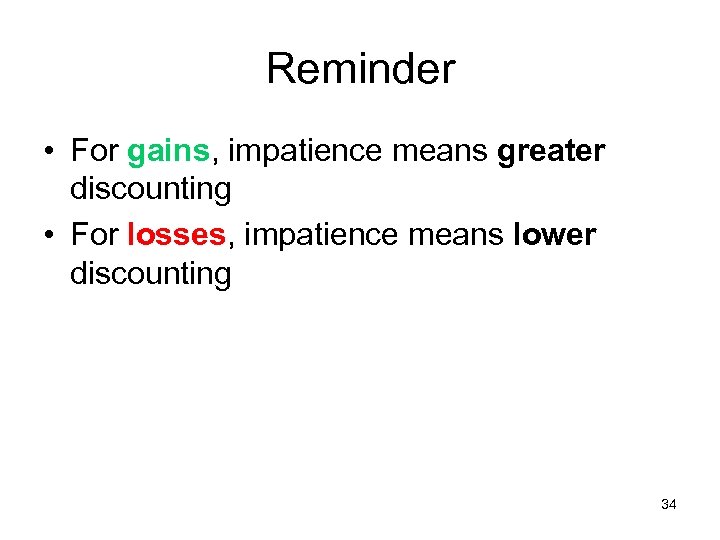 Reminder

• For gains, impatience means greater discounting
• For losses, impatience means lower discounting

34